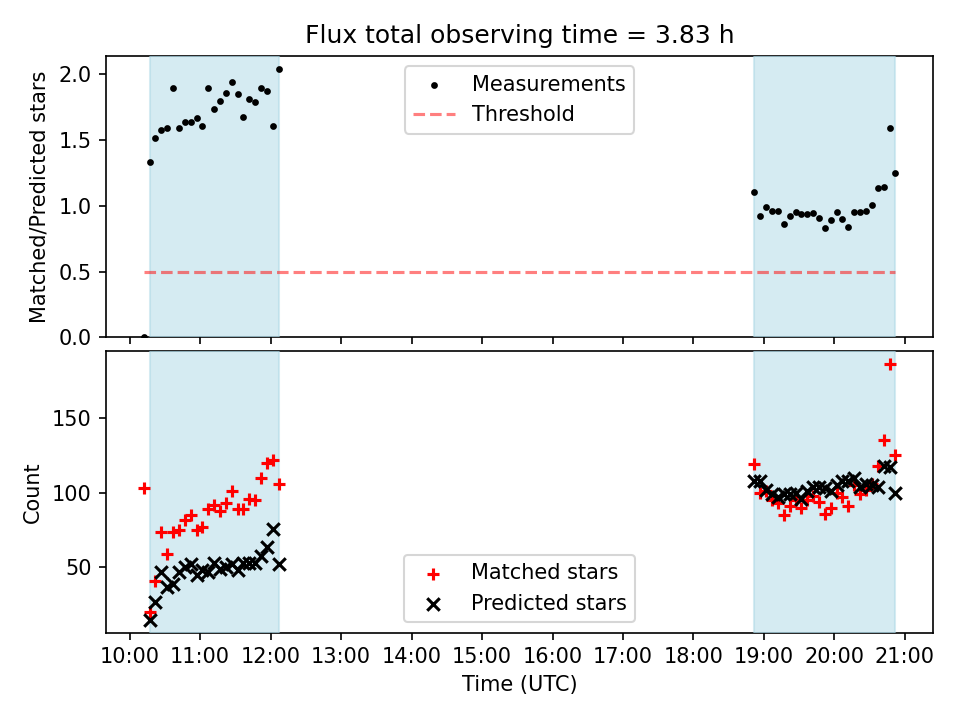 Flux total observing time = 3.83 h

Matched/Predicted stars

2.0
1.5
1.0
0.5
0.0

Measurements
Threshold

Count

150
100
50

Matched stars
Predicted stars

10:00 11:00 12:00 13:00 14:00 15:00 16:00 17:00 18:00 19:00 20:00 21:00

Time (UTC)